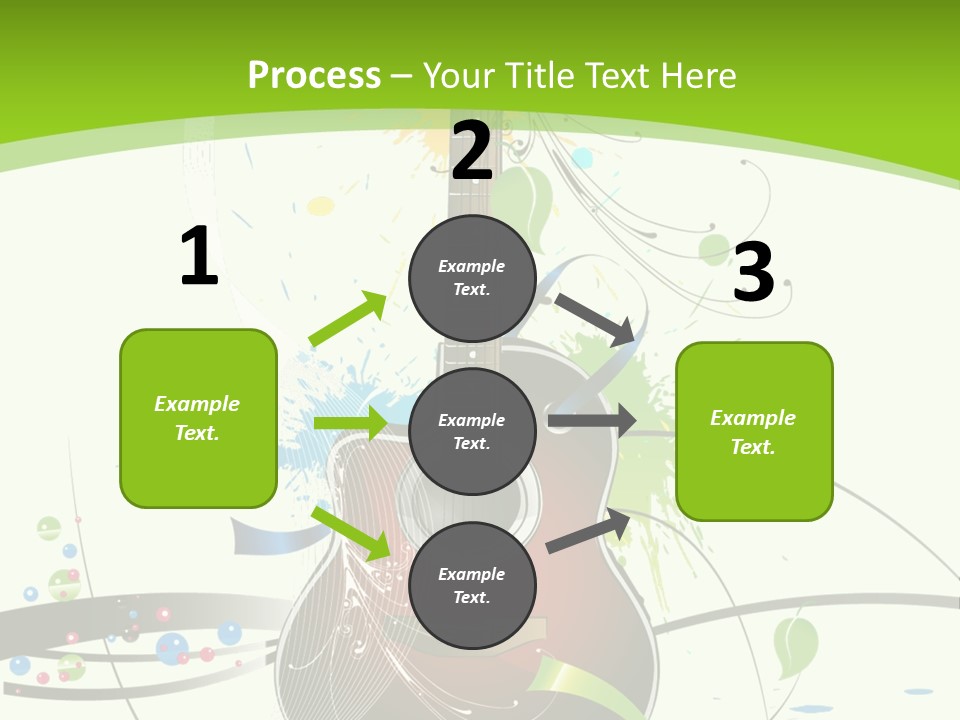 Process – Your Title Text Here

1

Example Text.

2

Example Text.

Example Text.

Example Text.

3

Example Text.